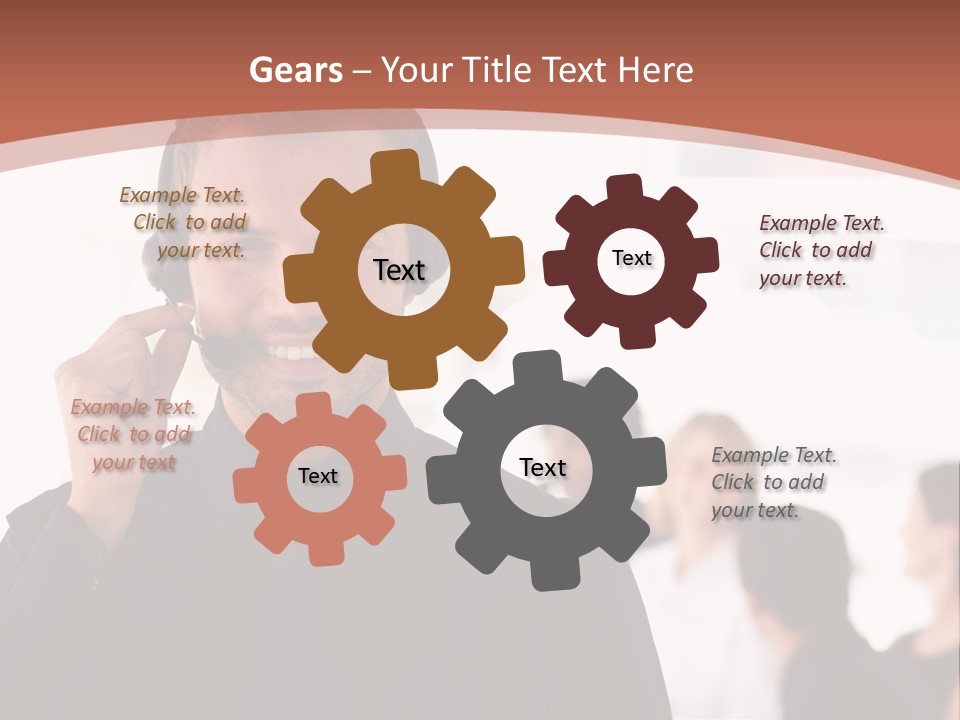 Gears – Your Title Text Here

Example Text. Click to add your text.

Text

Text

Example Text. Click to add your text.

Example Text. Click to add your text

Text

Text

Example Text. Click to add your text.